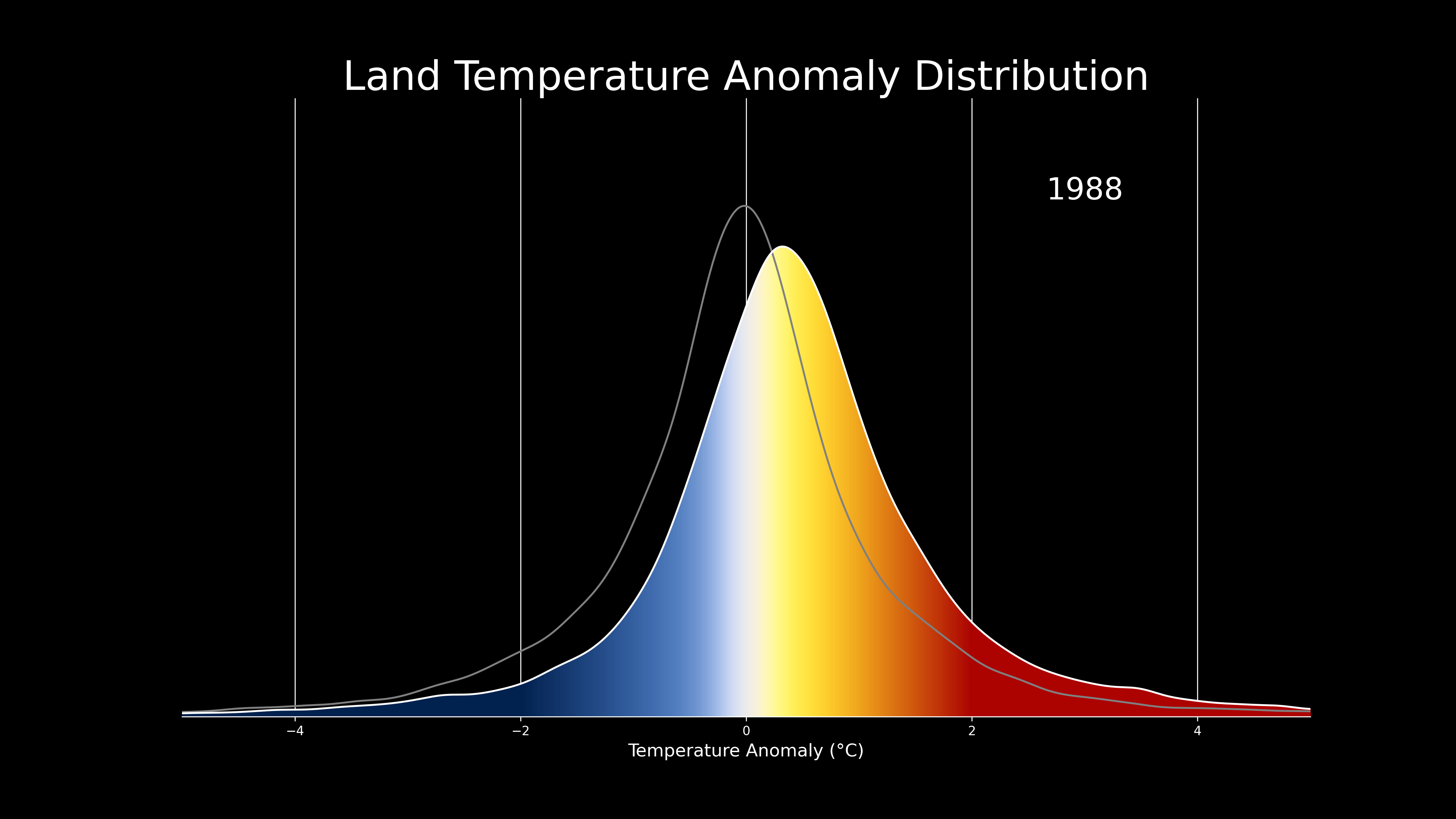 Land Temperature Anomaly Distribution

1988

−4
−2
0
2
4

Temperature Anomaly (°C)